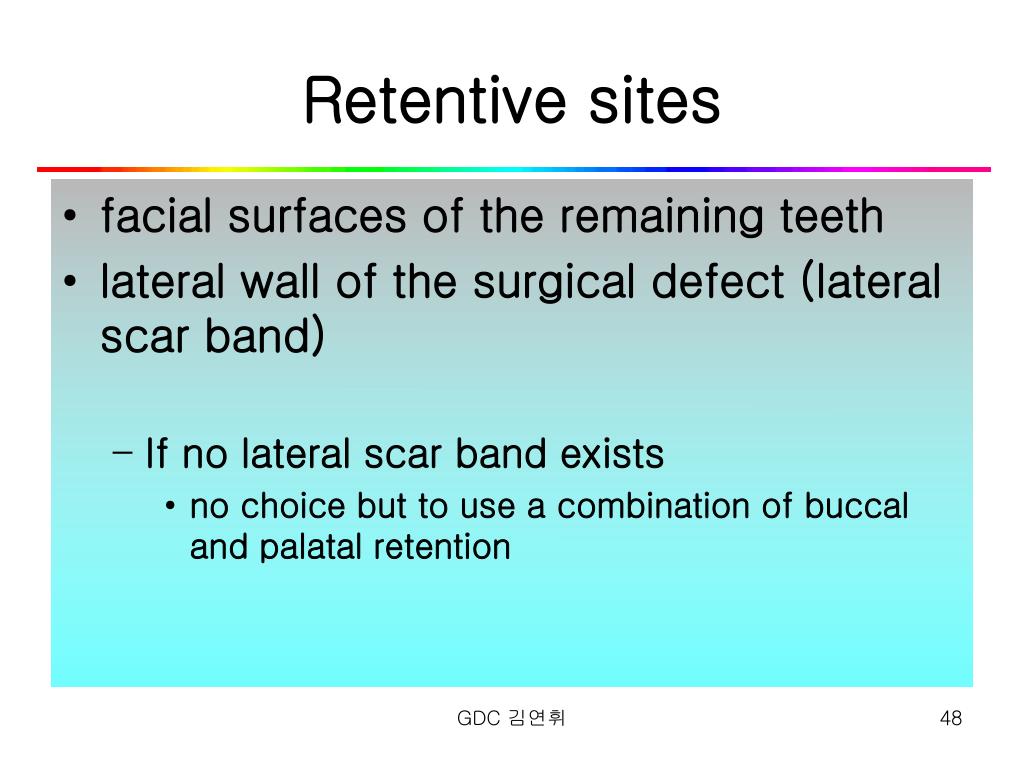 Retentive sites

• facial surfaces of the remaining teeth
• lateral wall of the surgical defect (lateral scar band)

– If no lateral scar band exists
• no choice but to use a combination of buccal and palatal retention

GDC 김연휘

48